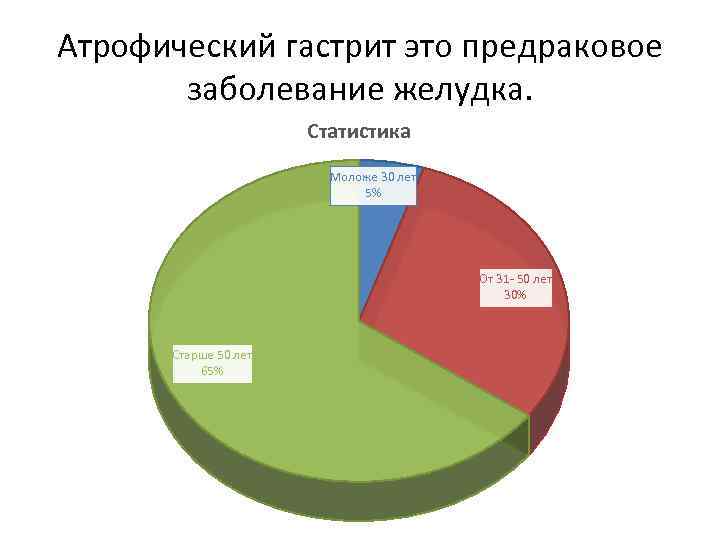 Атрофический гастрит это предраковое заболевание желудка.

Статистика

Моложе 30 лет
5%

От 31- 50 лет
30%

Старше 50 лет
65%